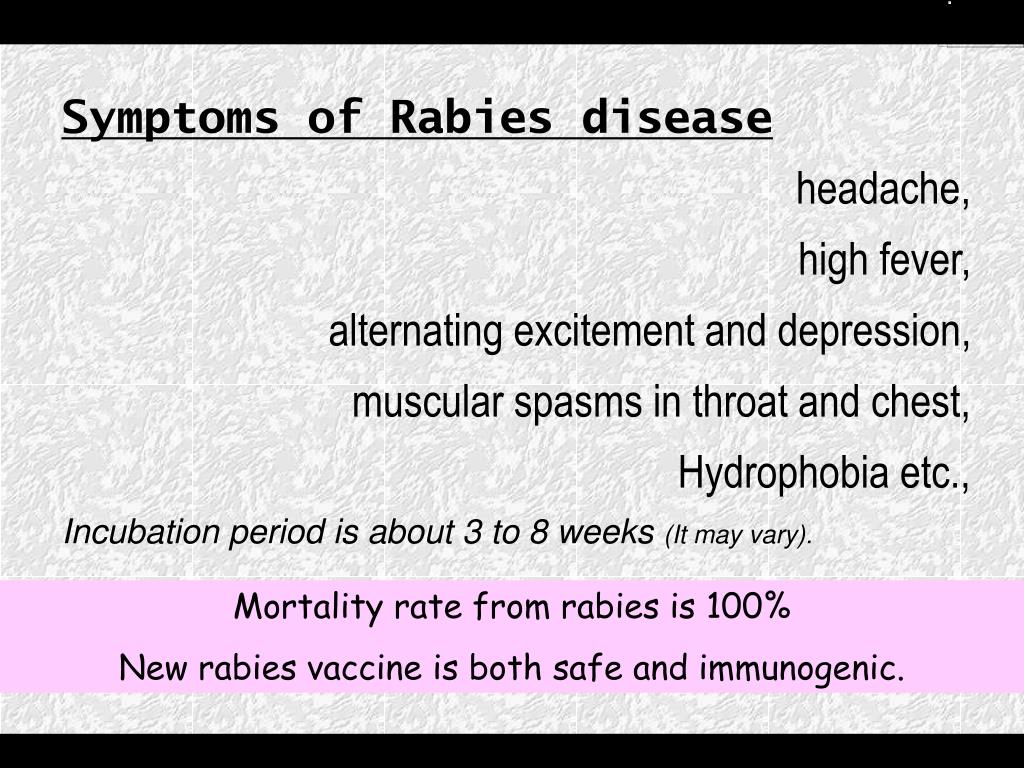 Symptoms of Rabies disease

headache,

high fever,

alternating excitement and depression,

muscular spasms in throat and chest,

Hydrophobia etc.,

Incubation period is about 3 to 8 weeks (It may vary).

Mortality rate from rabies is 100%

New rabies vaccine is both safe and immunogenic.